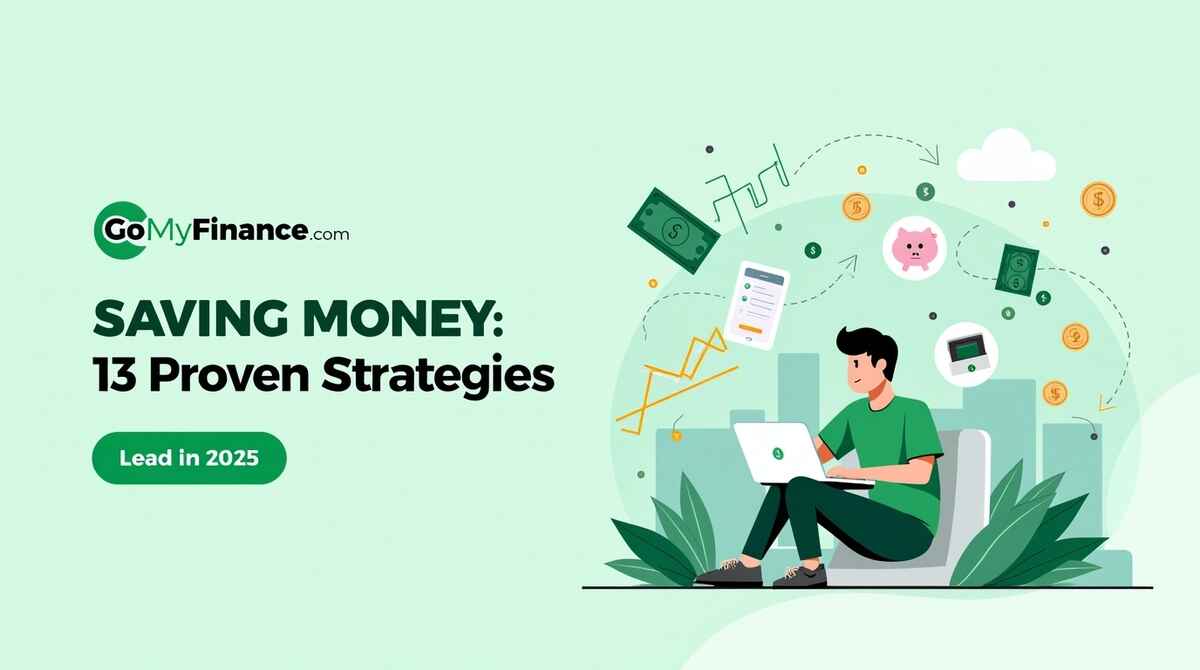 GoMyFinance.com

SAVING MONEY:
13 Proven Strategies

Lead in 2025